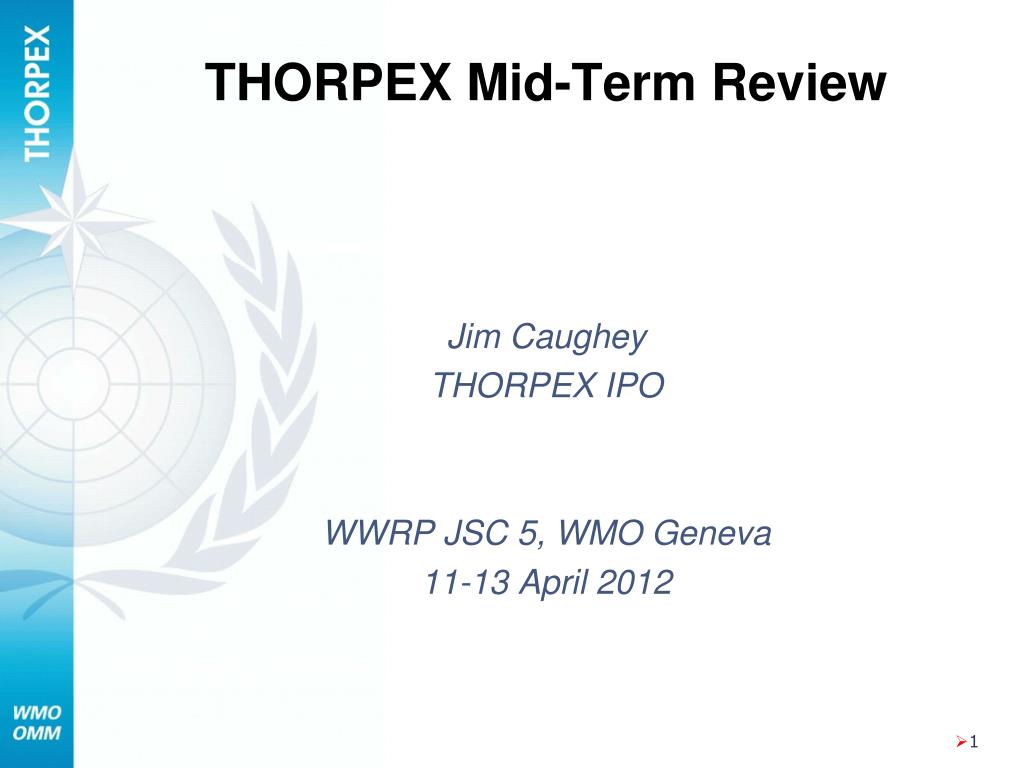 THORPEX

THORPEX Mid-Term Review

Jim Caughey
THORPEX IPO

WWRP JSC 5, WMO Geneva
11-13 April 2012

WMO
OMM

1